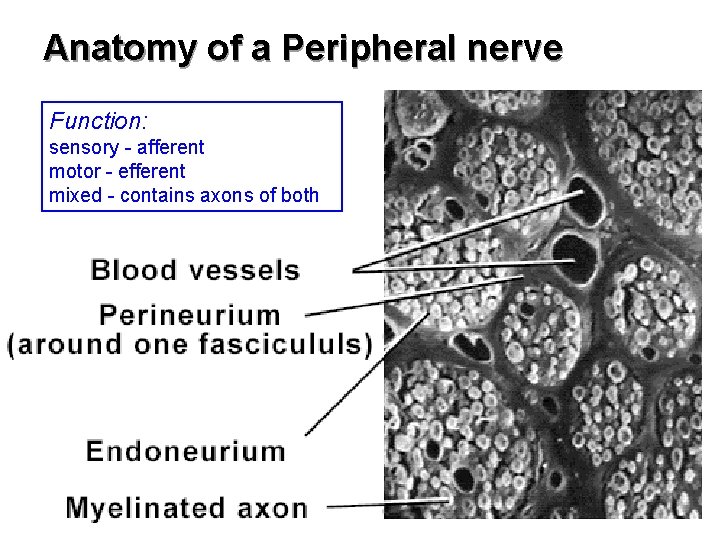 Anatomy of a Peripheral nerve

Function:
sensory - afferent
motor - efferent
mixed - contains axons of both

Blood vessels

Perineurium
(around one fascicululs)

Endoneurium

Myelinated axon